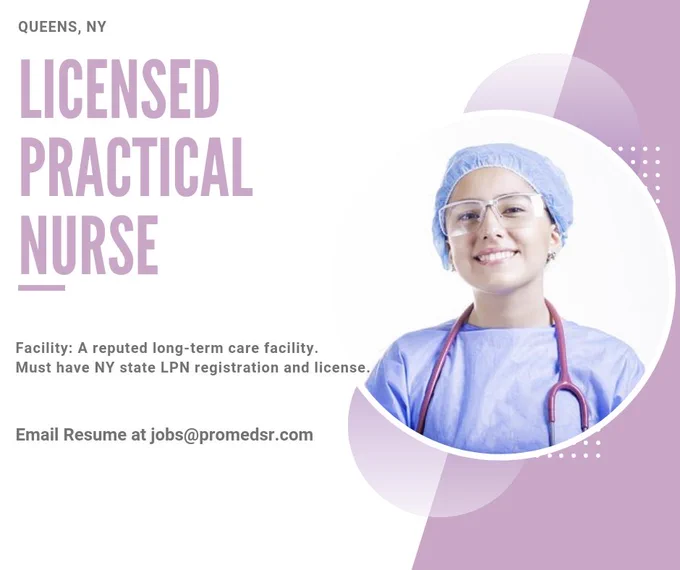 QUEENS, NY

LICENSED PRACTICAL NURSE

Facility: A reputed long-term care facility.
Must have NY state LPN registration and license.

Email Resume at jobs@promedsr.com